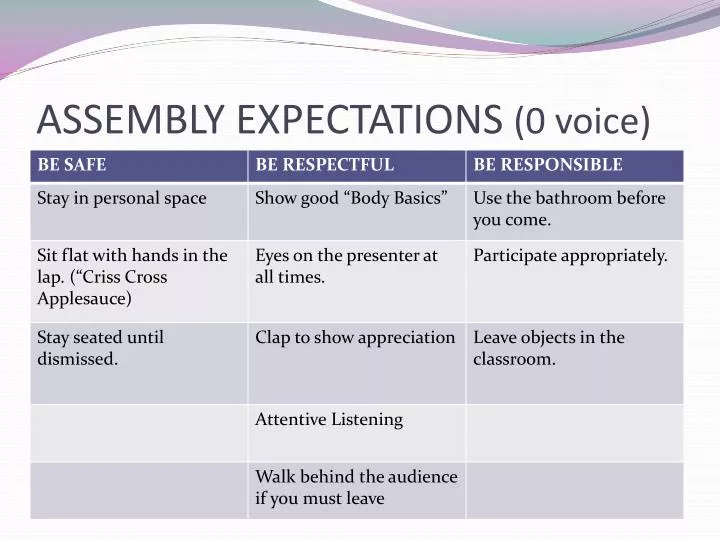 ASSEMBLY EXPECTATIONS (0 voice)

| BE SAFE | BE RESPECTFUL | BE RESPONSIBLE |
|---|---|---|
| Stay in personal space | Show good “Body Basics” | Use the bathroom before you come. |
| Sit flat with hands in the lap. (“Criss Cross Applesauce) | Eyes on the presenter at all times. | Participate appropriately. |
| Stay seated until dismissed. | Clap to show appreciation | Leave objects in the classroom. |
| | Attentive Listening | |
| | Walk behind the audience if you must leave | |